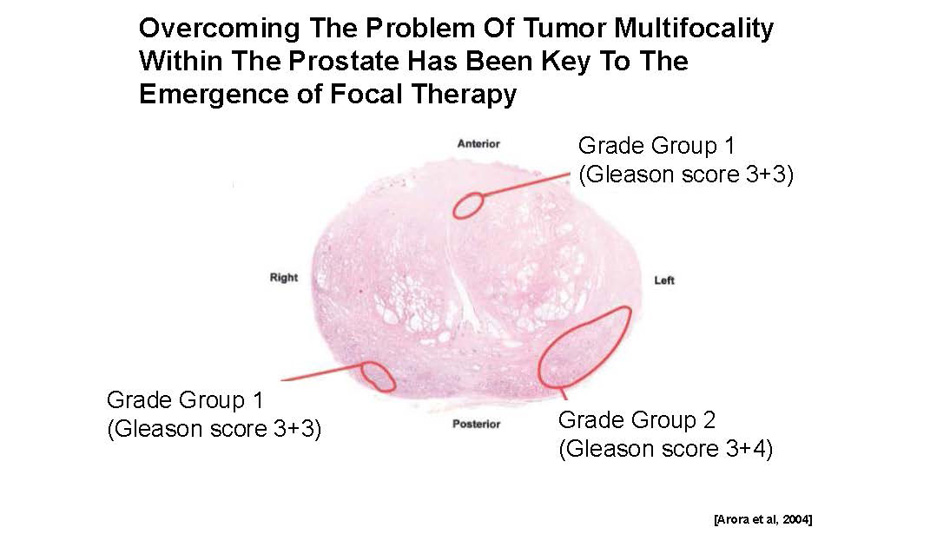 Overcoming The Problem Of Tumor Multifocality Within The Prostate Has Been Key To The Emergence of Focal Therapy

Anterior

Grade Group 1
(Gleason score 3+3)

Right

Left

Grade Group 1
(Gleason score 3+3)

Posterior

Grade Group 2
(Gleason score 3+4)

[Arora et al, 2004]